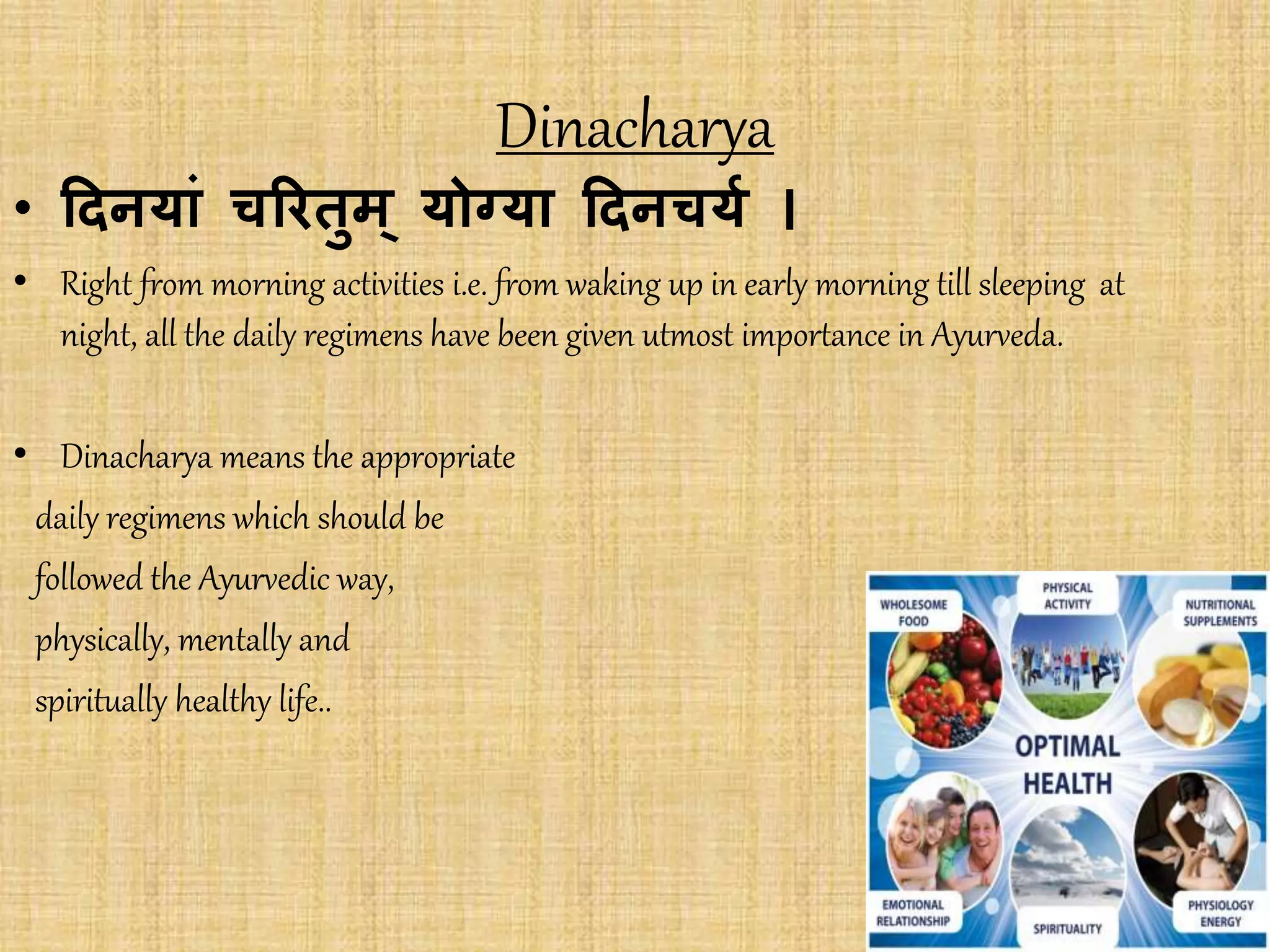 Dinacharya

• दिनयां चरितुम् योग्या दिनचर्य ।

• Right from morning activities i.e. from waking up in early morning till sleeping at night, all the daily regimens have been given utmost importance in Ayurveda.

• Dinacharya means the appropriate daily regimens which should be followed the Ayurvedic way, physically, mentally and spiritually healthy life..

WHOLESOME FOOD
PHYSICAL ACTIVITY
NUTRITIONAL SUPPLEMENTS
OPTIMAL HEALTH
EMOTIONAL RELATIONSHIP
SPIRITUALITY
PHYSIOLOGY ENERGY